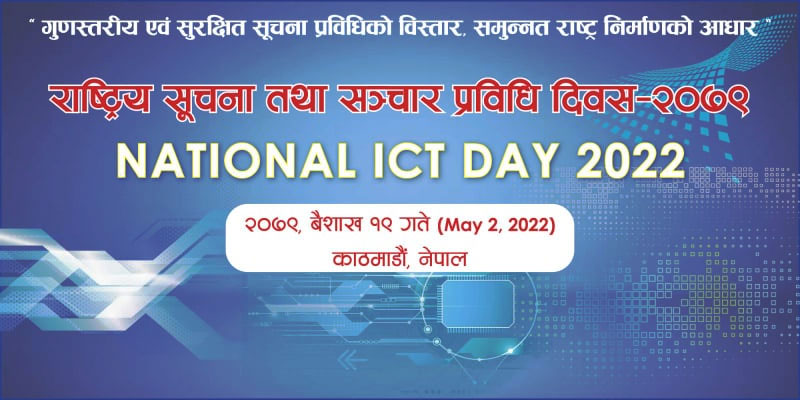 " गुणस्तरीय एवं सुरक्षित सूचना प्रविधिको विस्तार, समुन्नत राष्ट्र निर्माणको आधार "

राष्ट्रिय सूचना तथा सञ्चार प्रविधि दिवस-२०७९

NATIONAL ICT DAY 2022

२०७९, बैशाख १९ गते (May 2, 2022)
काठमाडौं, नेपाल